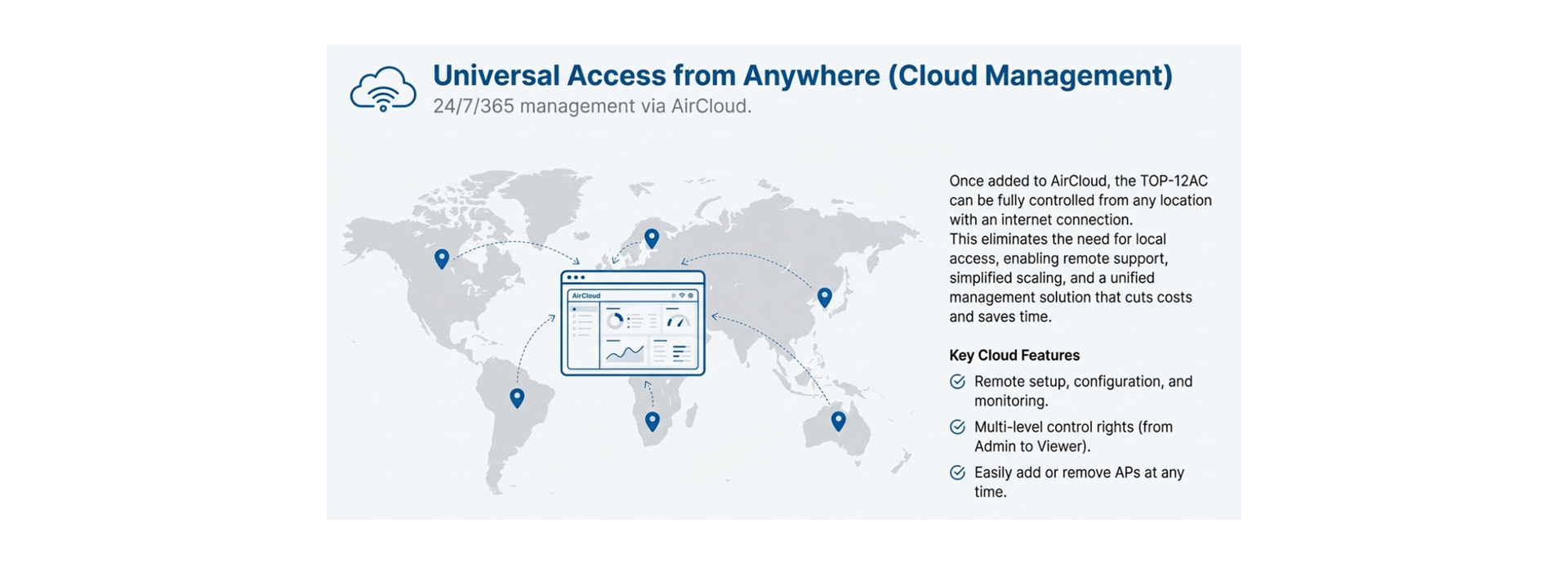 Universal Access from Anywhere (Cloud Management)
24/7/365 management via AirCloud.

AirCloud

Once added to AirCloud, the TOP-12AC can be fully controlled from any location with an internet connection.
This eliminates the need for local access, enabling remote support, simplified scaling, and a unified management solution that cuts costs and saves time.

Key Cloud Features

Remote setup, configuration, and monitoring.

Multi-level control rights (from Admin to Viewer).

Easily add or remove APs at any time.